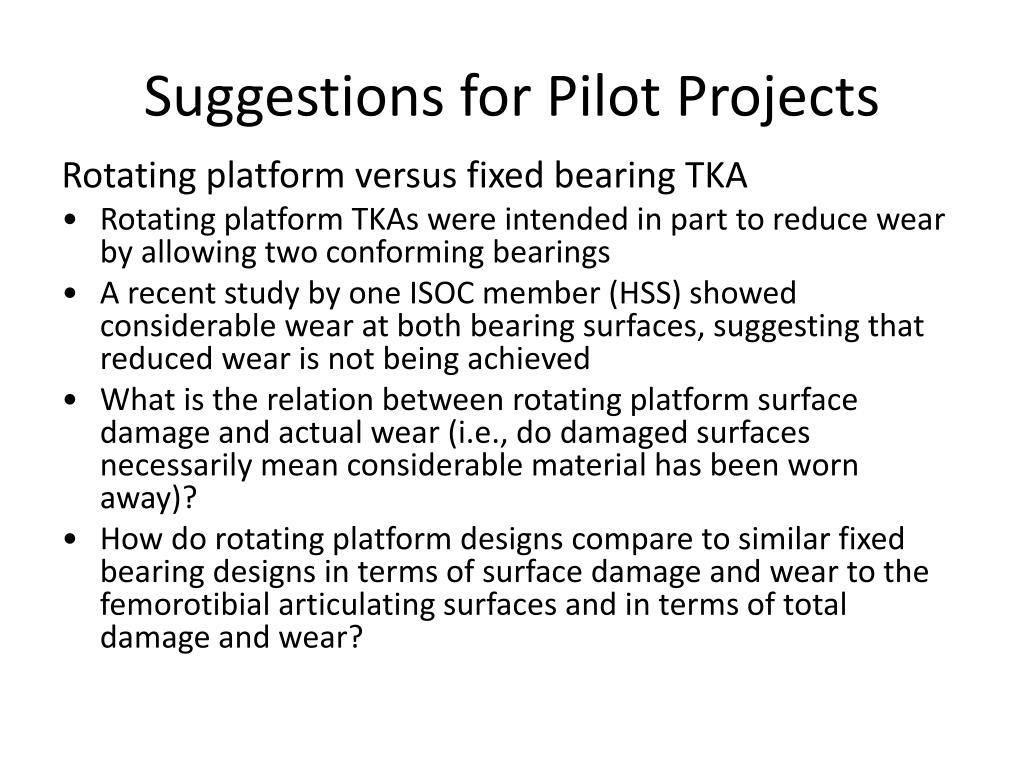 Suggestions for Pilot Projects

Rotating platform versus fixed bearing TKA

• Rotating platform TKAs were intended in part to reduce wear by allowing two conforming bearings
• A recent study by one ISOC member (HSS) showed considerable wear at both bearing surfaces, suggesting that reduced wear is not being achieved
• What is the relation between rotating platform surface damage and actual wear (i.e., do damaged surfaces necessarily mean considerable material has been worn away)?
• How do rotating platform designs compare to similar fixed bearing designs in terms of surface damage and wear to the femorotibial articulating surfaces and in terms of total damage and wear?